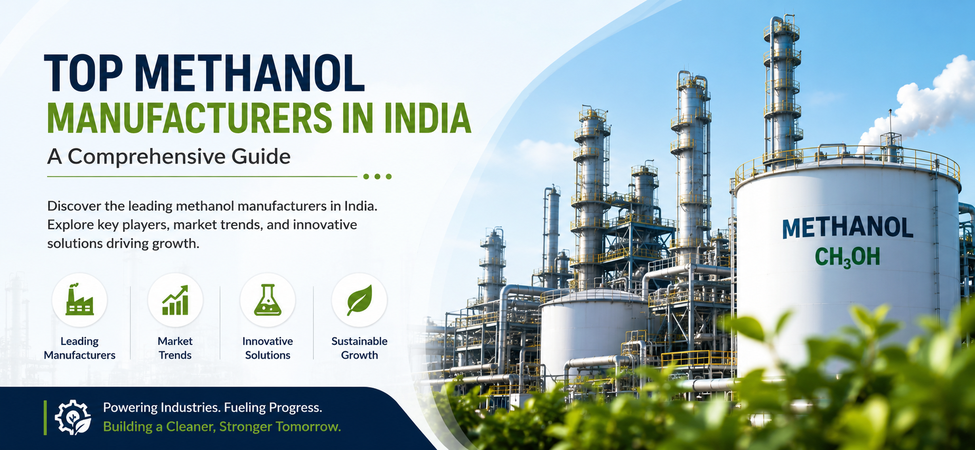 TOP METHANOL
MANUFACTURERS IN INDIA
A Comprehensive Guide

Discover the leading methanol manufacturers in India. Explore key players, market trends, and innovative solutions driving growth.

Leading Manufacturers

Market Trends

Innovative Solutions

Sustainable Growth

Powering Industries. Fueling Progress.
Building a Cleaner, Stronger Tomorrow.

METHANOL
$CH_3OH$